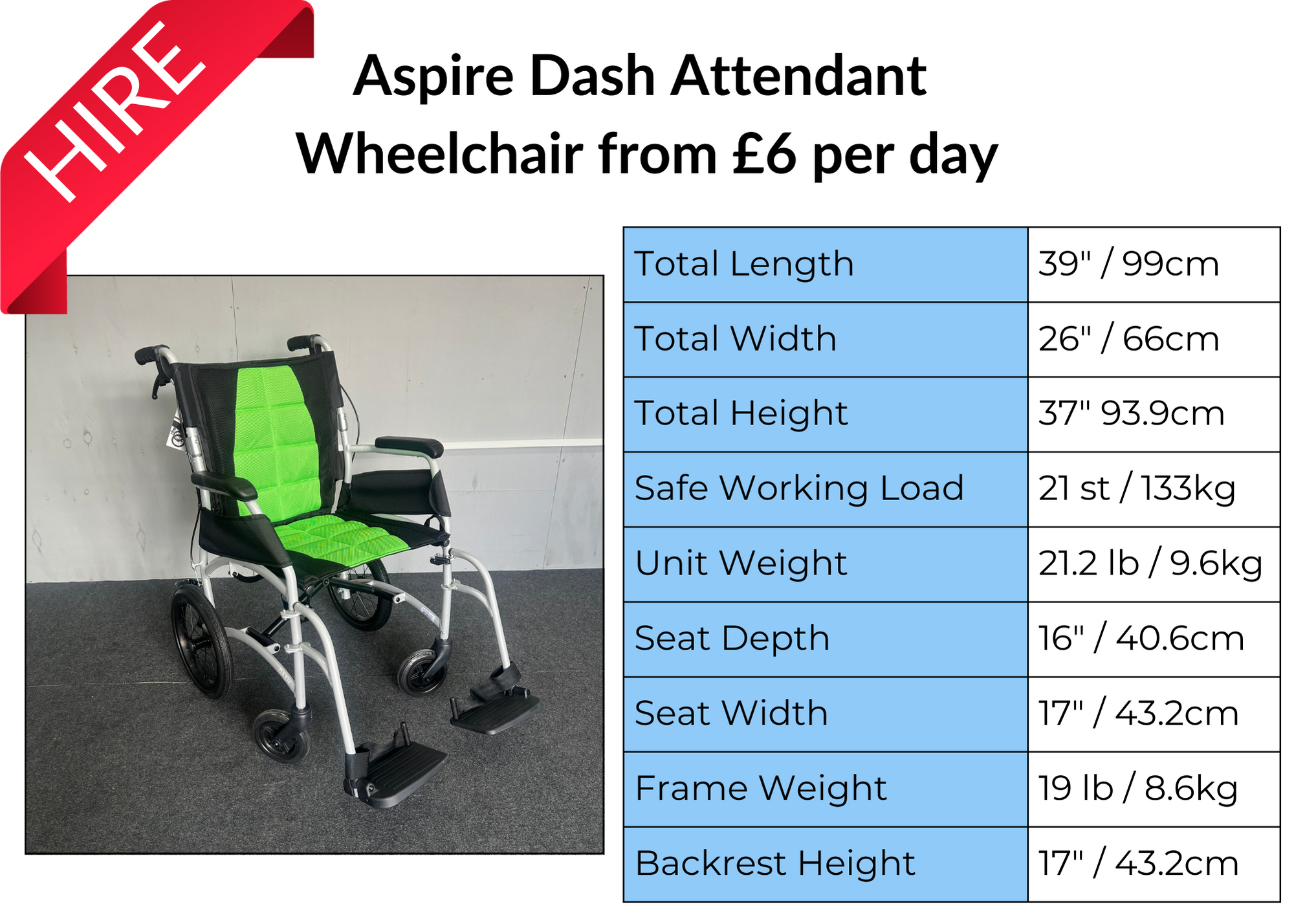 HIRE

Aspire Dash Attendant Wheelchair from £6 per day

| Total Length | 39" / 99cm |
|---|---|
| Total Width | 26" / 66cm |
| Total Height | 37" 93.9cm |
| Safe Working Load | 21 st / 133kg |
| Unit Weight | 21.2 lb / 9.6kg |
| Seat Depth | 16" / 40.6cm |
| Seat Width | 17" / 43.2cm |
| Frame Weight | 19 lb / 8.6kg |
| Backrest Height | 17" / 43.2cm |